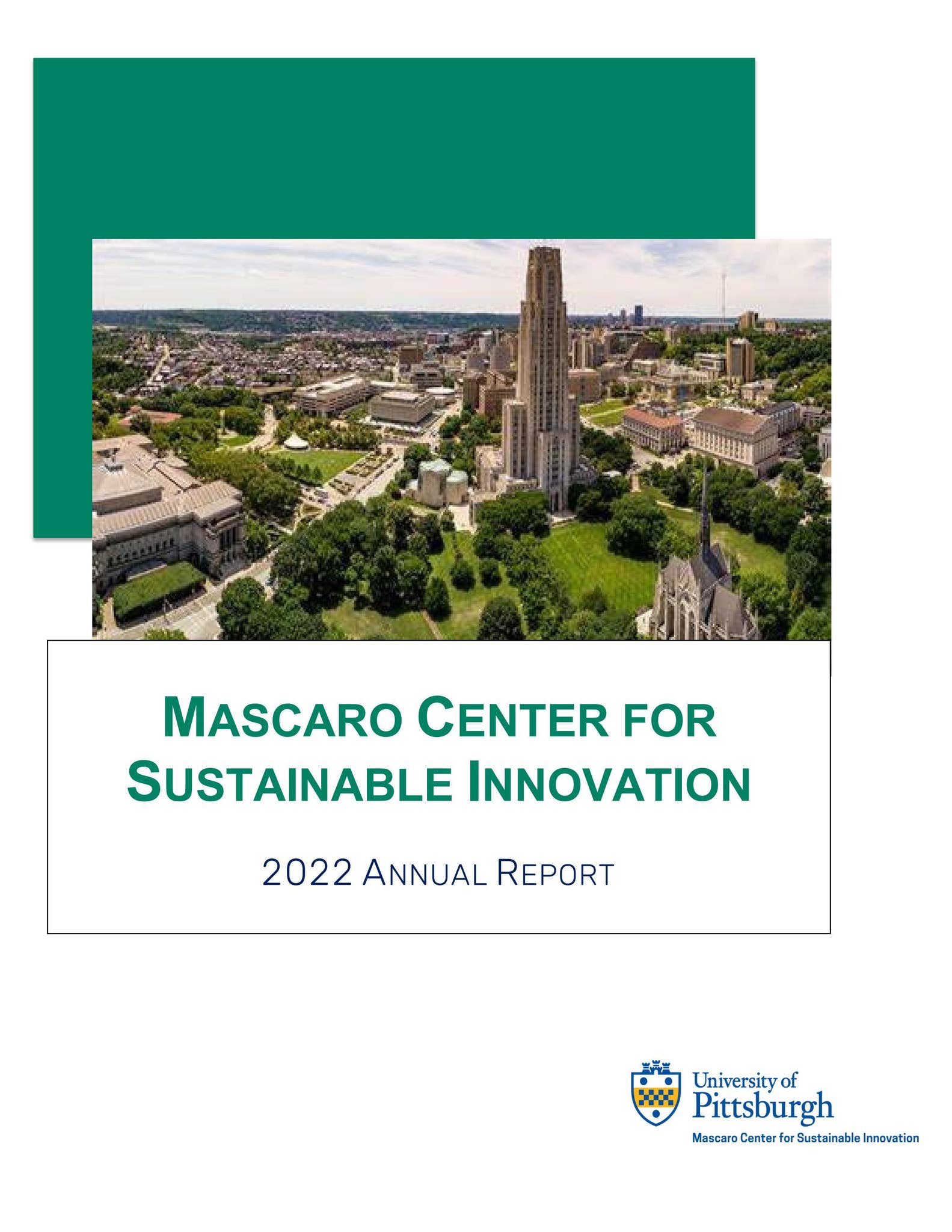 MASCARO CENTER FOR SUSTAINABLE INNOVATION

2022 ANNUAL REPORT

University of Pittsburgh
Mascaro Center for Sustainable Innovation